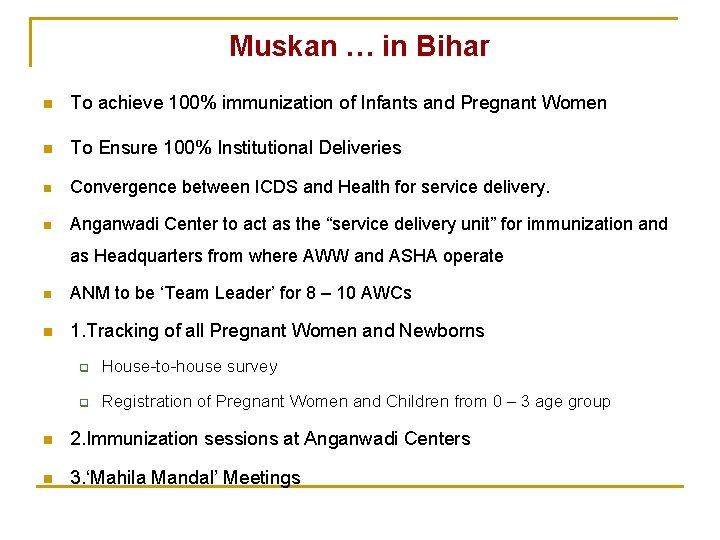 Muskan … in Bihar

To achieve 100% immunization of Infants and Pregnant Women

To Ensure 100% Institutional Deliveries

Convergence between ICDS and Health for service delivery.

Anganwadi Center to act as the “service delivery unit” for immunization and as Headquarters from where AWW and ASHA operate

ANM to be ‘Team Leader’ for 8 – 10 AWCs

1.Tracking of all Pregnant Women and Newborns

House-to-house survey

Registration of Pregnant Women and Children from 0 – 3 age group

2.Immunization sessions at Anganwadi Centers

3.‘Mahila Mandal’ Meetings